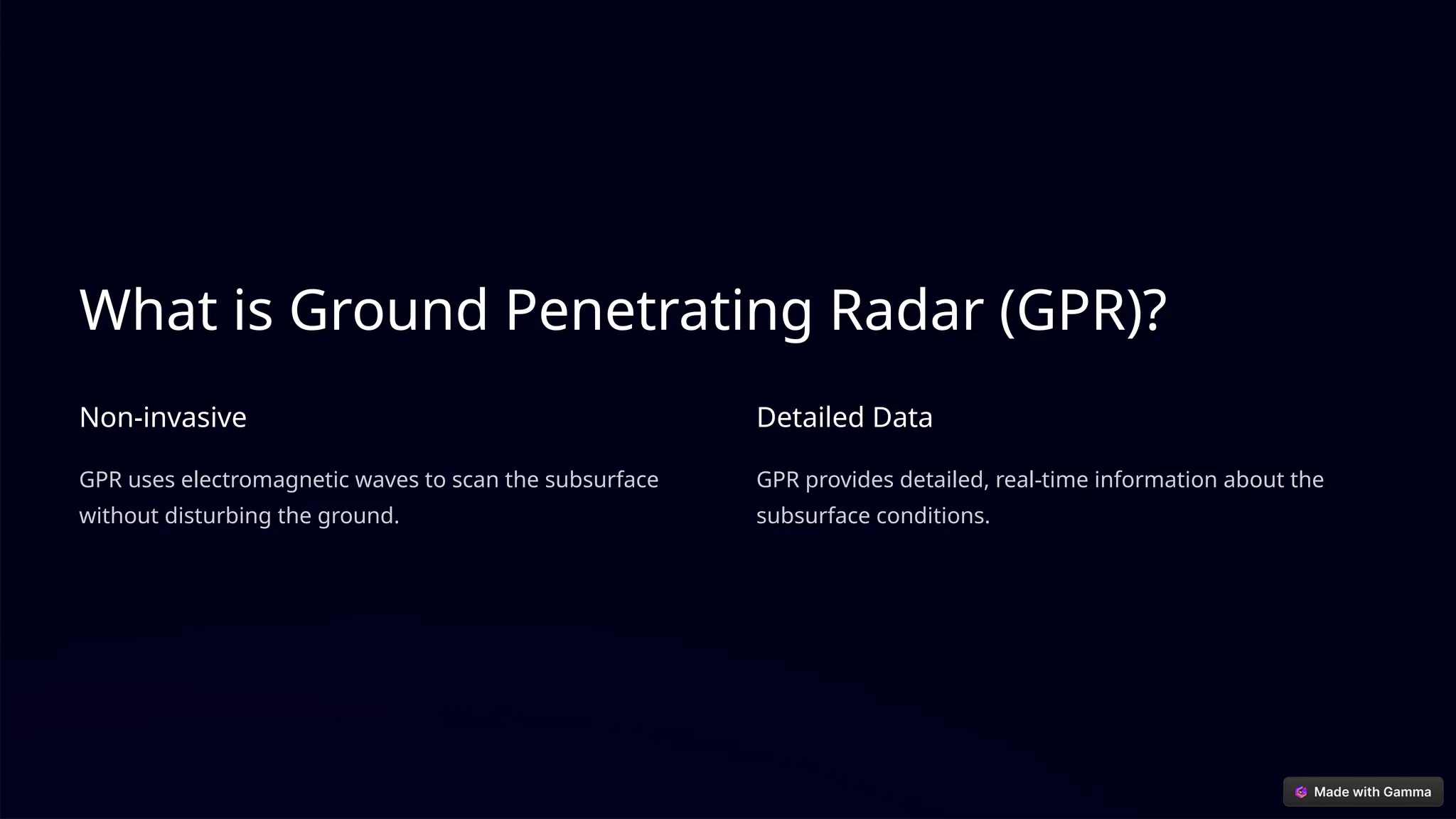 What is Ground Penetrating Radar (GPR)?

Non-invasive

GPR uses electromagnetic waves to scan the subsurface without disturbing the ground.

Detailed Data

GPR provides detailed, real-time information about the subsurface conditions.

Made with Gamma